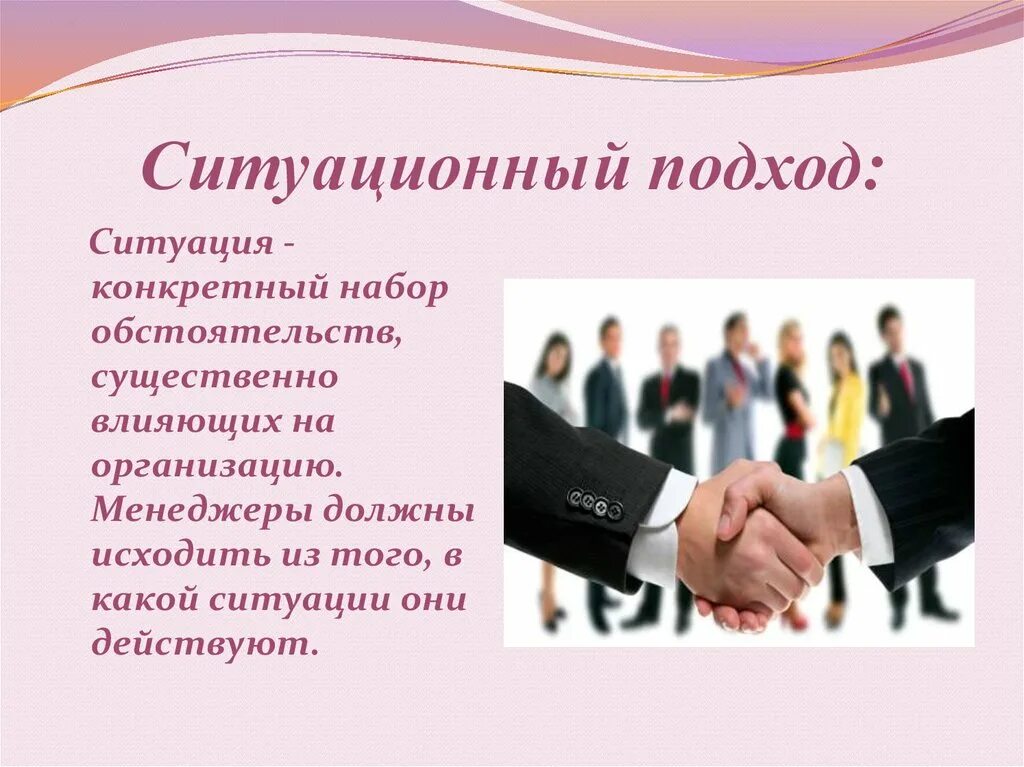 Ситуационный подход:

Ситуация - конкретный набор обстоятельств, существенно влияющих на организацию. Менеджеры должны исходить из того, в какой ситуации они действуют.